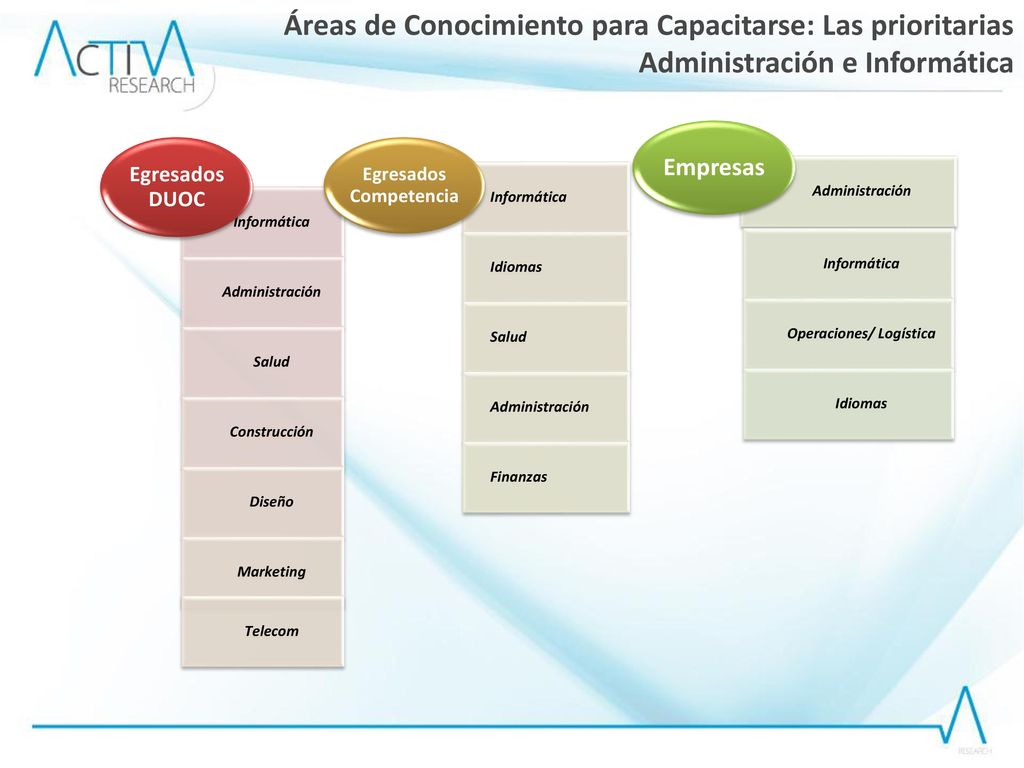 ACTIVA RESEARCH

Áreas de Conocimiento para Capacitarse: Las prioritarias Administración e Informática

Egresados DUOC

Informática

Administración

Salud

Construcción

Diseño

Marketing

Telecom

Egresados Competencia

Informática

Idiomas

Salud

Administración

Finanzas

Empresas

Administración

Informática

Operaciones/ Logística

Idiomas

RESEARCH